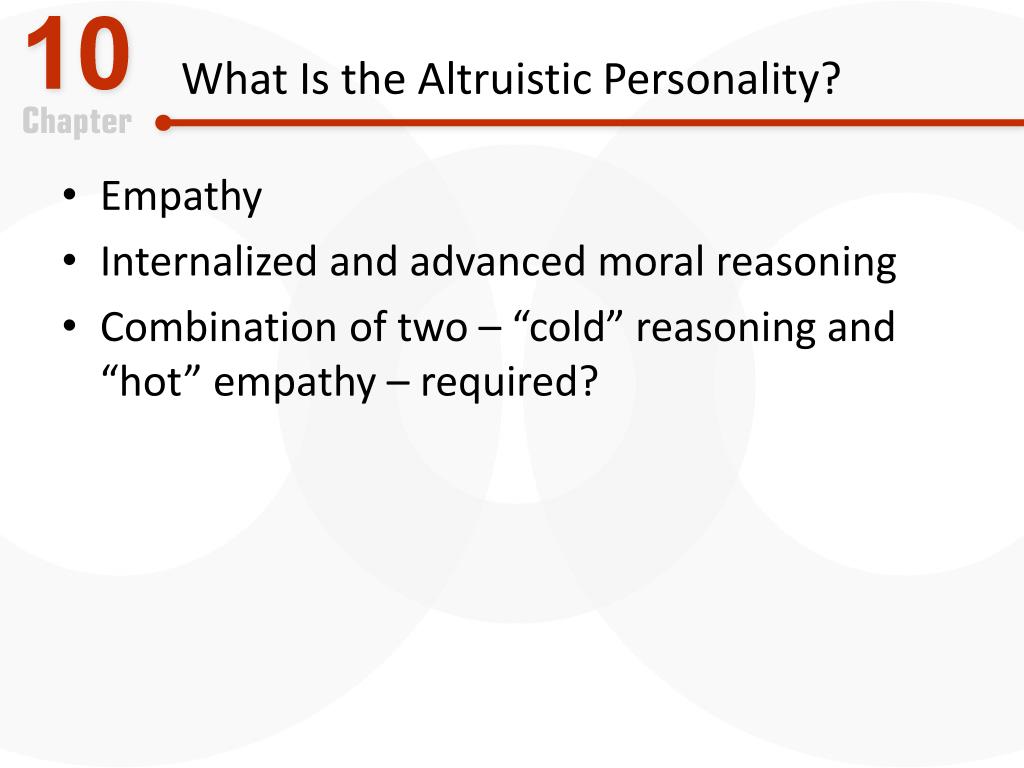 10
Chapter

What Is the Altruistic Personality?

• Empathy
• Internalized and advanced moral reasoning
• Combination of two – “cold” reasoning and “hot” empathy – required?